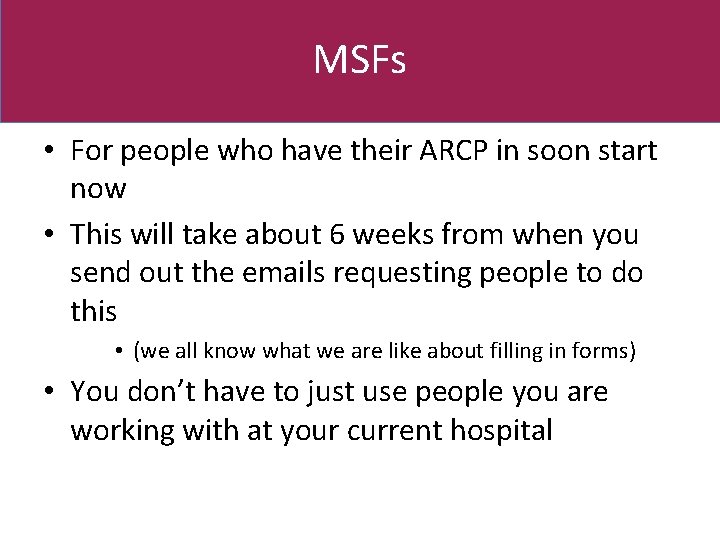 MSFs

• For people who have their ARCP in soon start now

• This will take about 6 weeks from when you send out the emails requesting people to do this

• (we all know what we are like about filling in forms)

• You don’t have to just use people you are working with at your current hospital